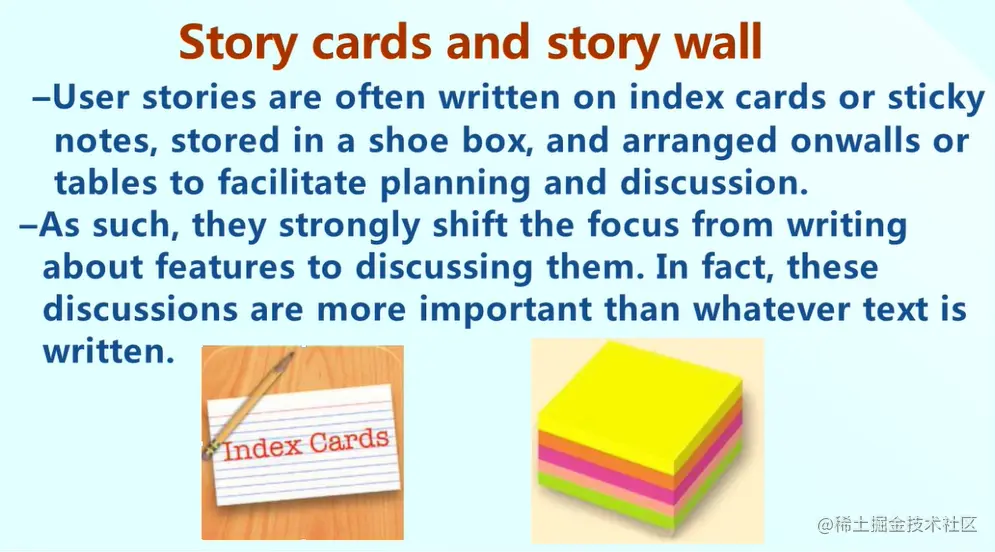 Story cards and story wall

–User stories are often written on index cards or sticky notes, stored in a shoe box, and arranged onwalls or tables to facilitate planning and discussion.

–As such, they strongly shift the focus from writing about features to discussing them. In fact, these discussions are more important than whatever text is written.

Index Cards

@稀土掘金技术社区